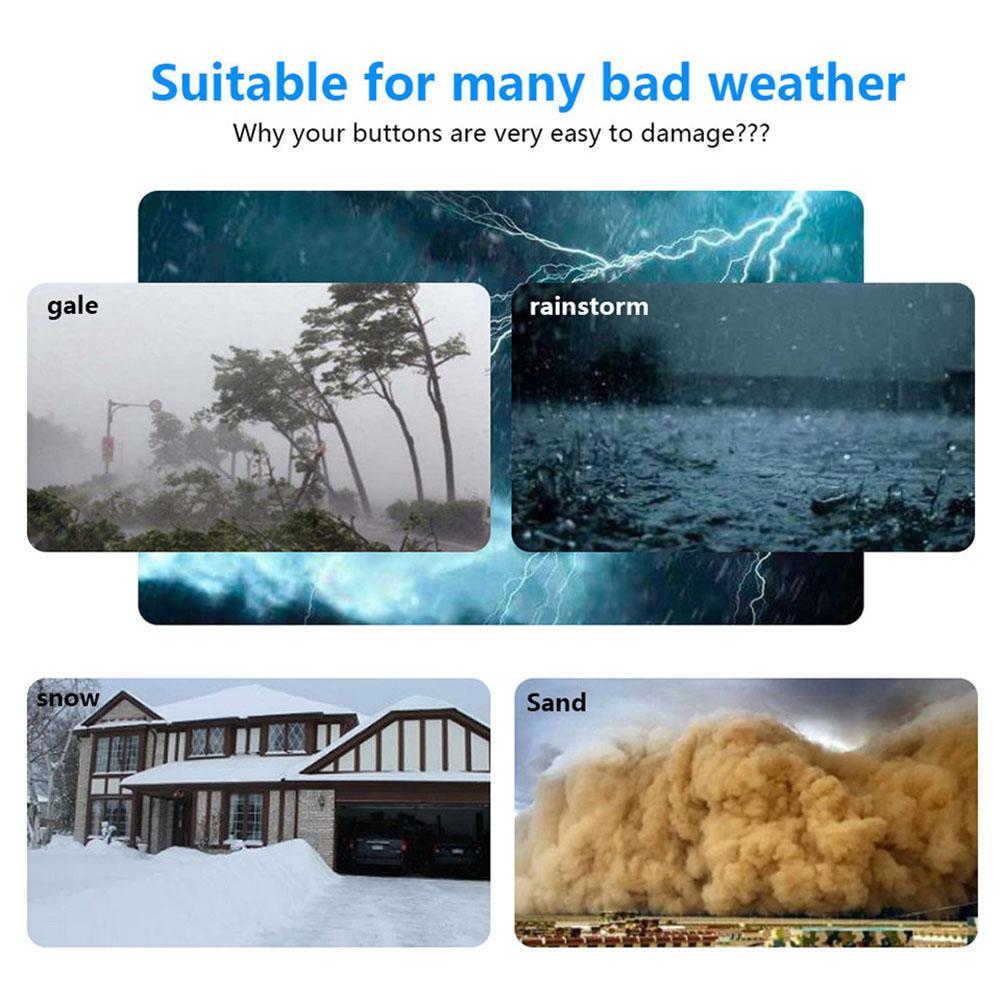 Suitable for many bad weather
Why your buttons are very easy to damage???

gale

rainstorm

snow

Sand